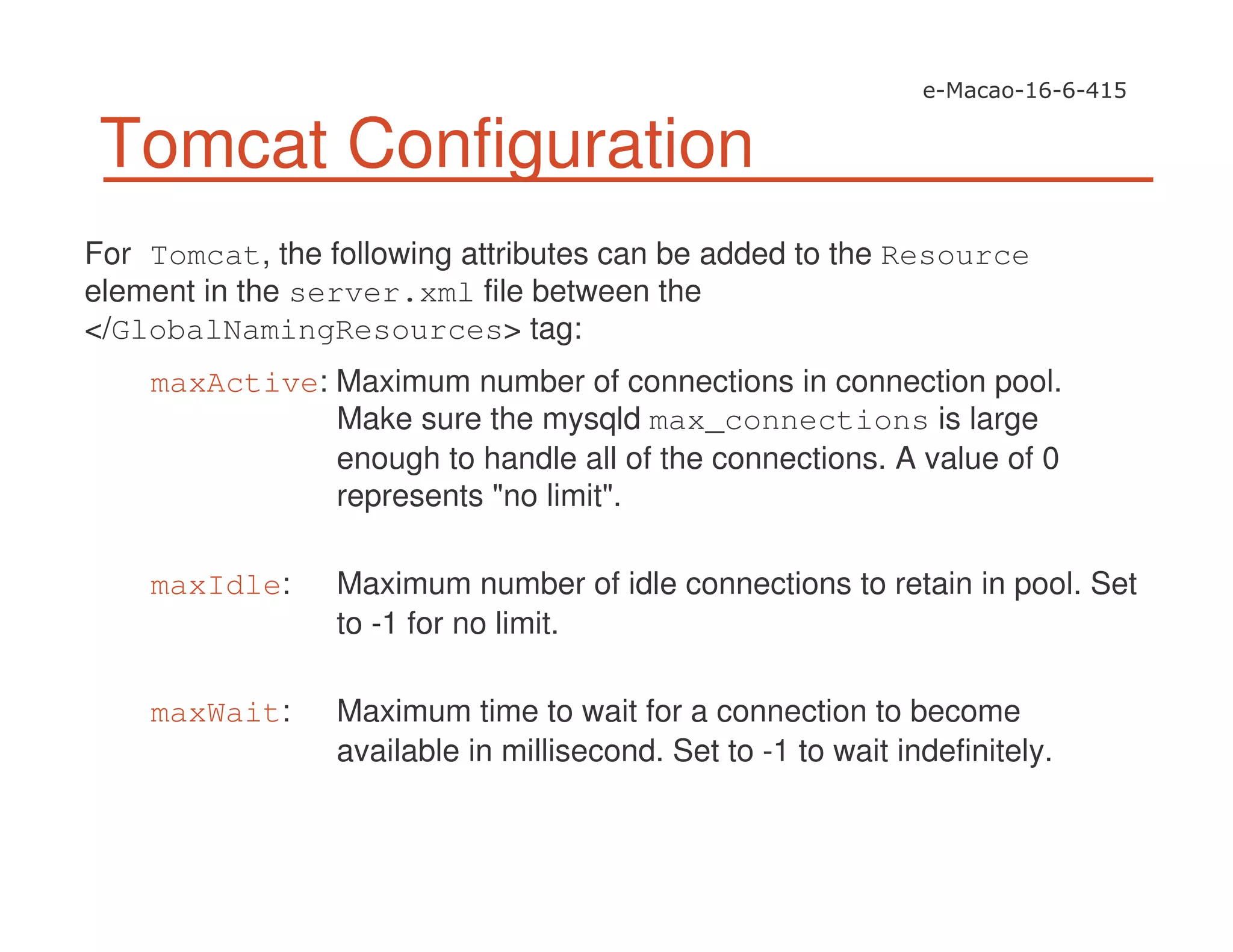 e-Macao-16-6-415

Tomcat Configuration

For Tomcat, the following attributes can be added to the Resource element in the server.xml file between the </GlobalNamingResources> tag:

maxActive: Maximum number of connections in connection pool. Make sure the mysqld max_connections is large enough to handle all of the connections. A value of 0 represents "no limit".

maxIdle: Maximum number of idle connections to retain in pool. Set to -1 for no limit.

maxWait: Maximum time to wait for a connection to become available in millisecond. Set to -1 to wait indefinitely.